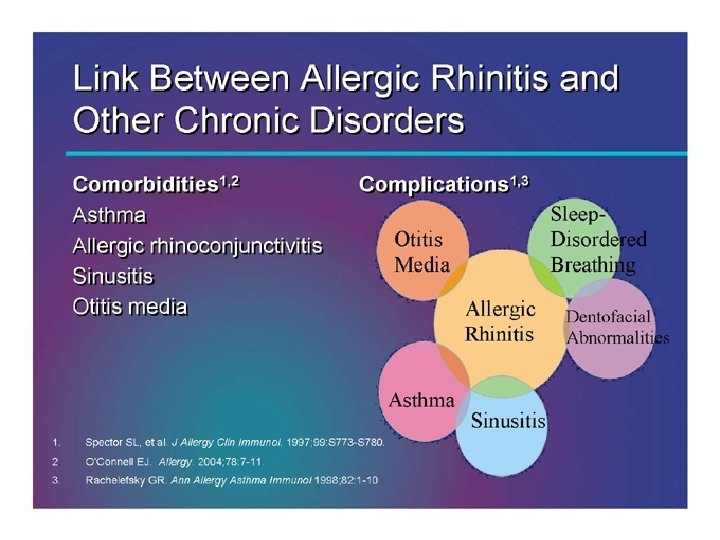 Link Between Allergic Rhinitis and Other Chronic Disorders

Comorbidities$^{1,2}$
Asthma
Allergic rhinoconjunctivitis
Sinusitis
Otitis media

Complications$^{1,3}$

Otitis Media
Sleep-Disordered Breathing
Allergic Rhinitis
Dentofacial Abnormalities
Asthma
Sinusitis

1. Spector SL, et al. J Allergy Clin Immunol. 1997;99:S773-S780.
2. O'Connell EJ. Allergy. 2004;78:7-11.
3. Rachelefsky GR. Ann Allergy Asthma Immunol 1998;82:1-10